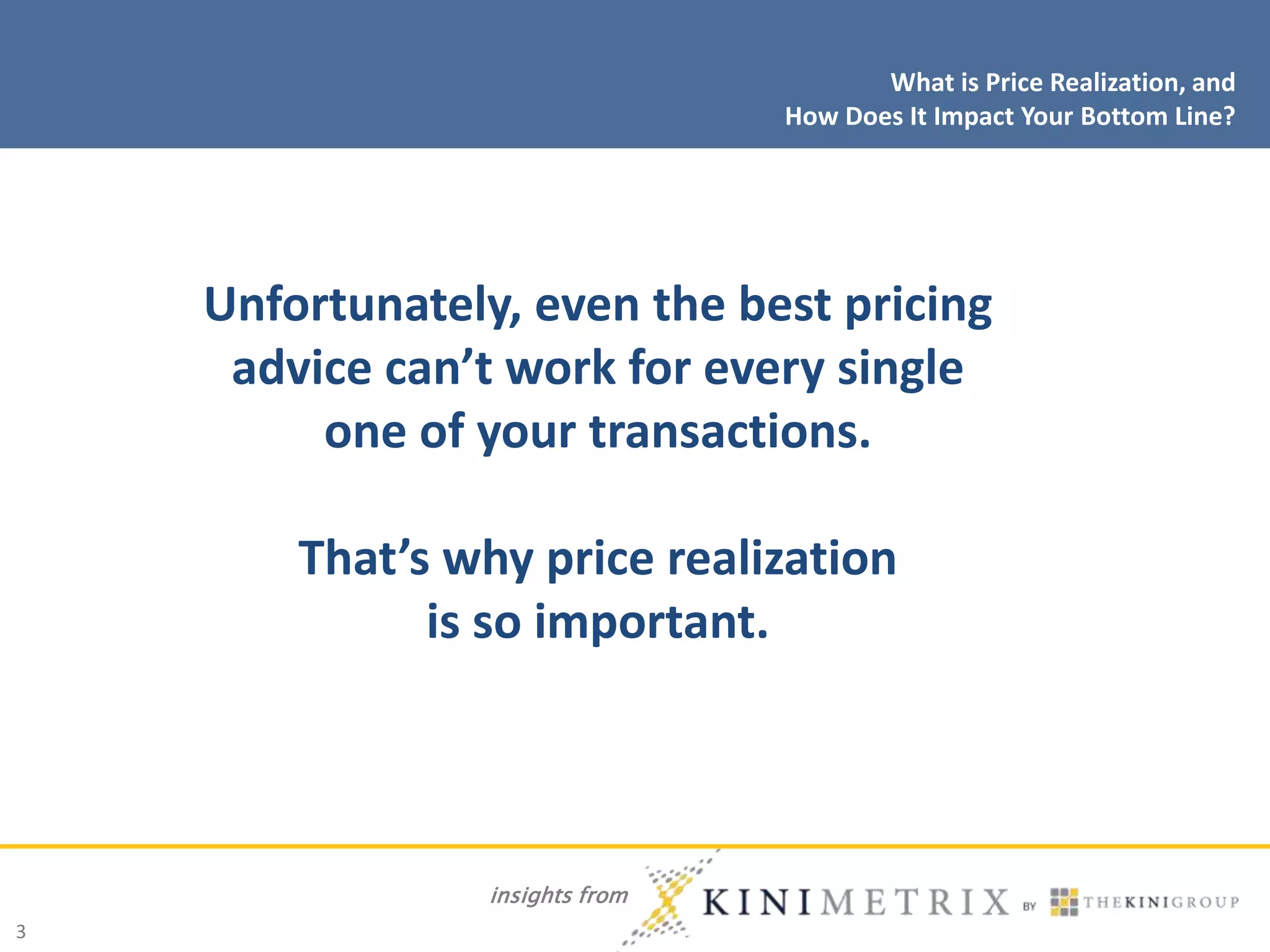 What is Price Realization, and
How Does It Impact Your Bottom Line?

Unfortunately, even the best pricing advice can’t work for every single one of your transactions.

That’s why price realization is so important.

insights from KINIMETRIX BY THEKINIGROUP

3